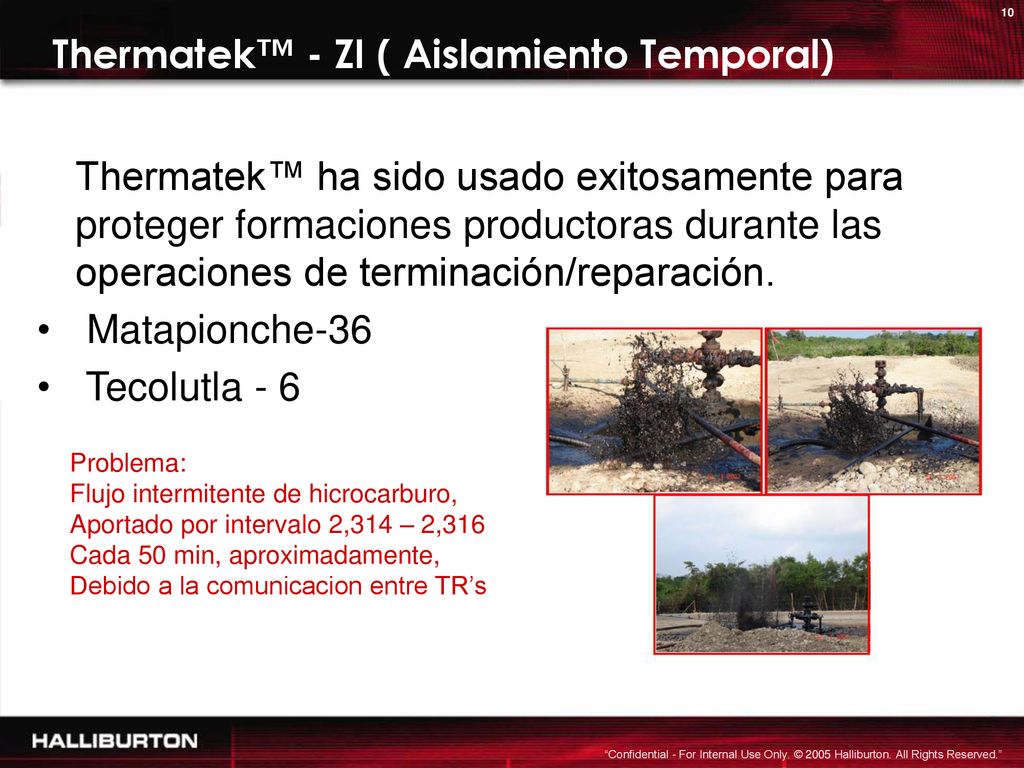 10

Thermatek™ - ZI ( Aislamiento Temporal)

Thermatek™ ha sido usado exitosamente para proteger formaciones productoras durante las operaciones de terminación/reparación.

• Matapionche-36
• Tecolutla - 6

Problema:
Flujo intermitente de hicrocarburo,
Aportado por intervalo 2,314 – 2,316
Cada 50 min, aproximadamente,
Debido a la comunicacion entre TR’s

HALLIBURTON

“Confidential - For Internal Use Only. © 2005 Halliburton. All Rights Reserved.”